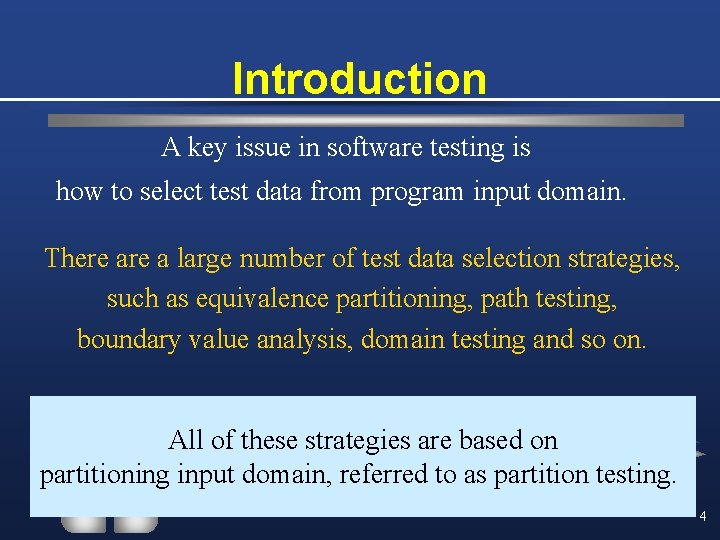 Introduction

A key issue in software testing is how to select test data from program input domain.

There are a large number of test data selection strategies, such as equivalence partitioning, path testing, boundary value analysis, domain testing and so on.

All of these strategies are based on partitioning input domain, referred to as partition testing.

4